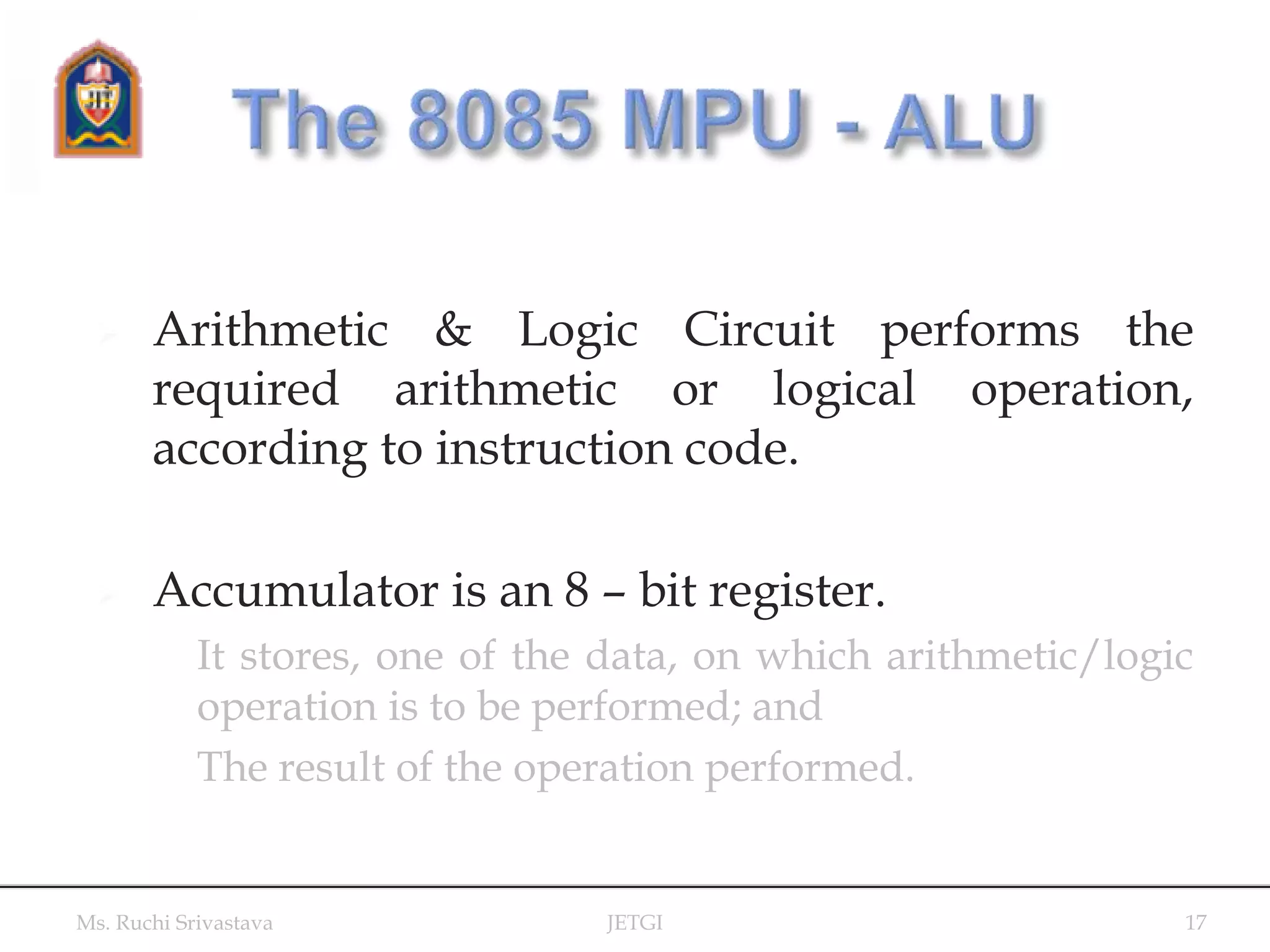 The 8085 MPU - ALU

Arithmetic & Logic Circuit performs the required arithmetic or logical operation, according to instruction code.

Accumulator is an 8 – bit register.

It stores, one of the data, on which arithmetic/logic operation is to be performed; and

The result of the operation performed.

Ms. Ruchi Srivastava JETGI 17